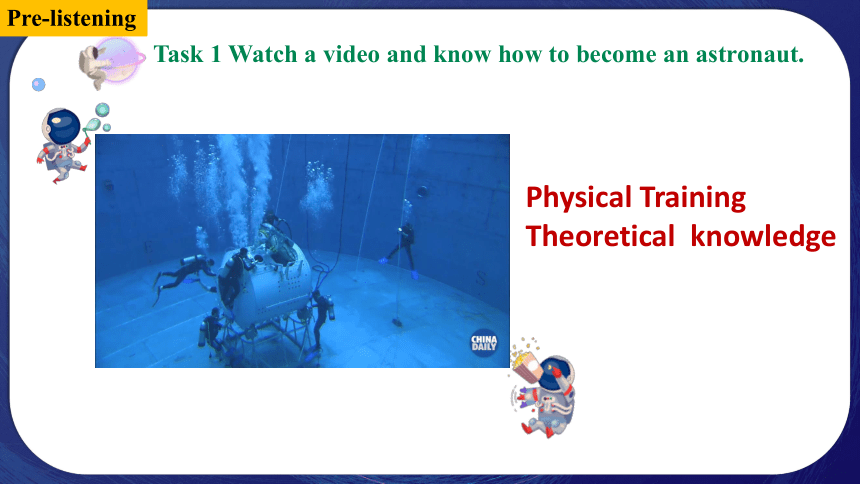 Pre-listening

Task 1 Watch a video and know how to become an astronaut.

CHINA DAILY

Physical Training
Theoretical knowledge